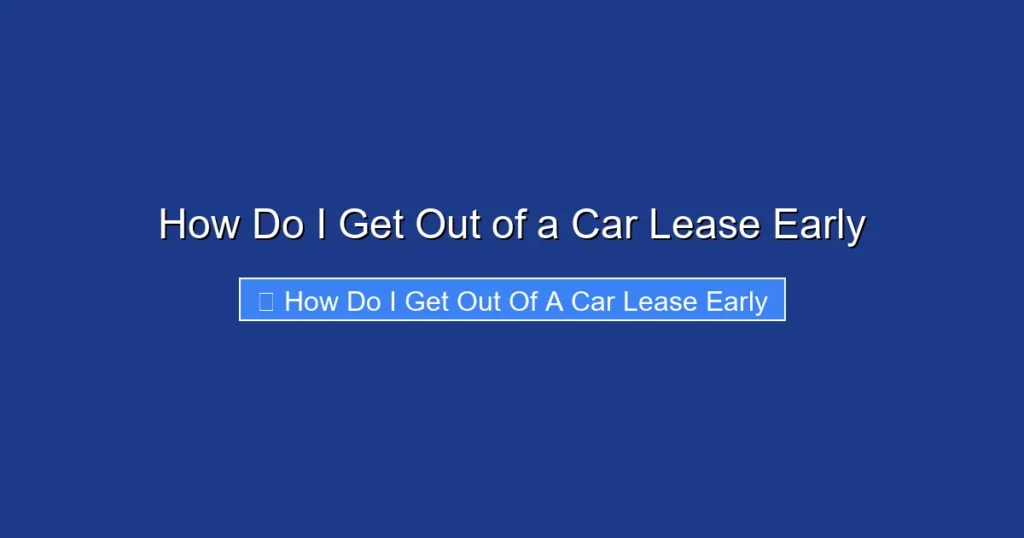 How Do I Get Out of a Car Lease Early

How Do I Get Out Of A Car Lease Early